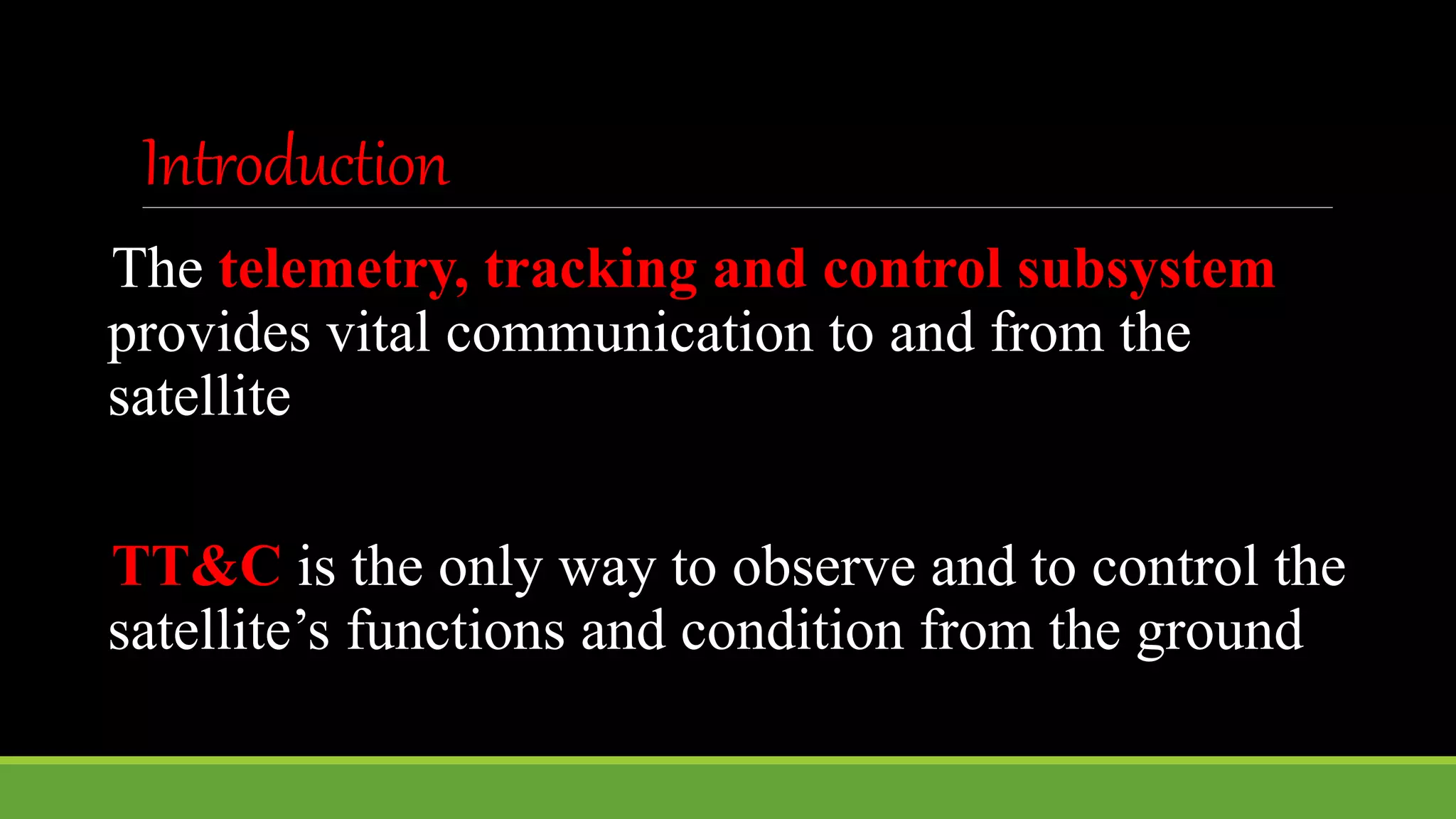 Introduction

The telemetry, tracking and control subsystem provides vital communication to and from the satellite

TT&C is the only way to observe and to control the satellite’s functions and condition from the ground